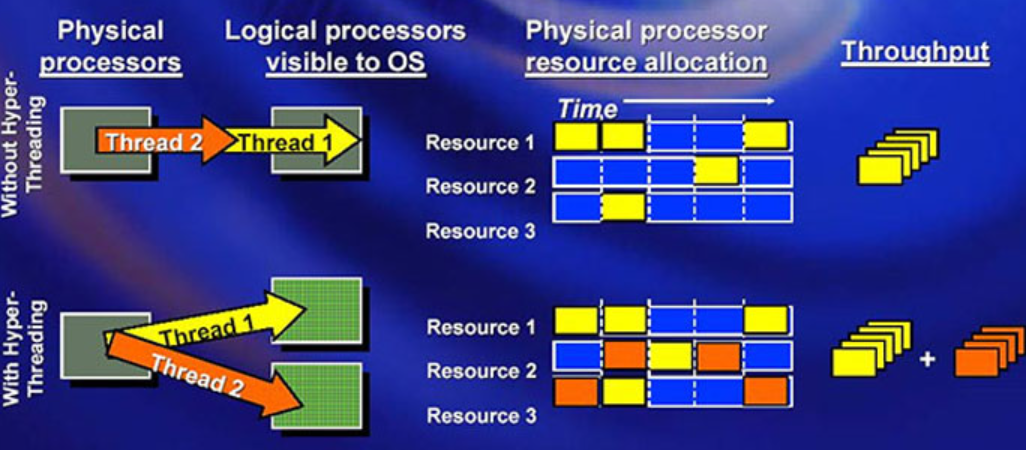 Physical processors

Logical processors visible to OS

Physical processor resource allocation

Throughput

Without Hyper-Threading

Thread 2

Thread 1

Time

Resource 1

Resource 2

Resource 3

With Hyper-Threading

Thread 1

Thread 2

Resource 1

Resource 2

Resource 3

+